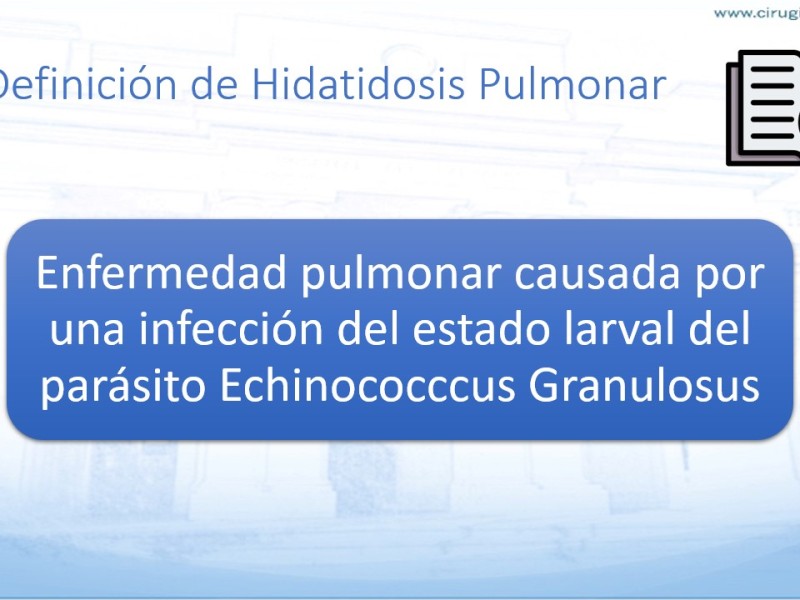 www.cirugi

Definición de Hidatidosis Pulmonar

Enfermedad pulmonar causada por una infección del estado larval del parásito Echinococccus Granulosus